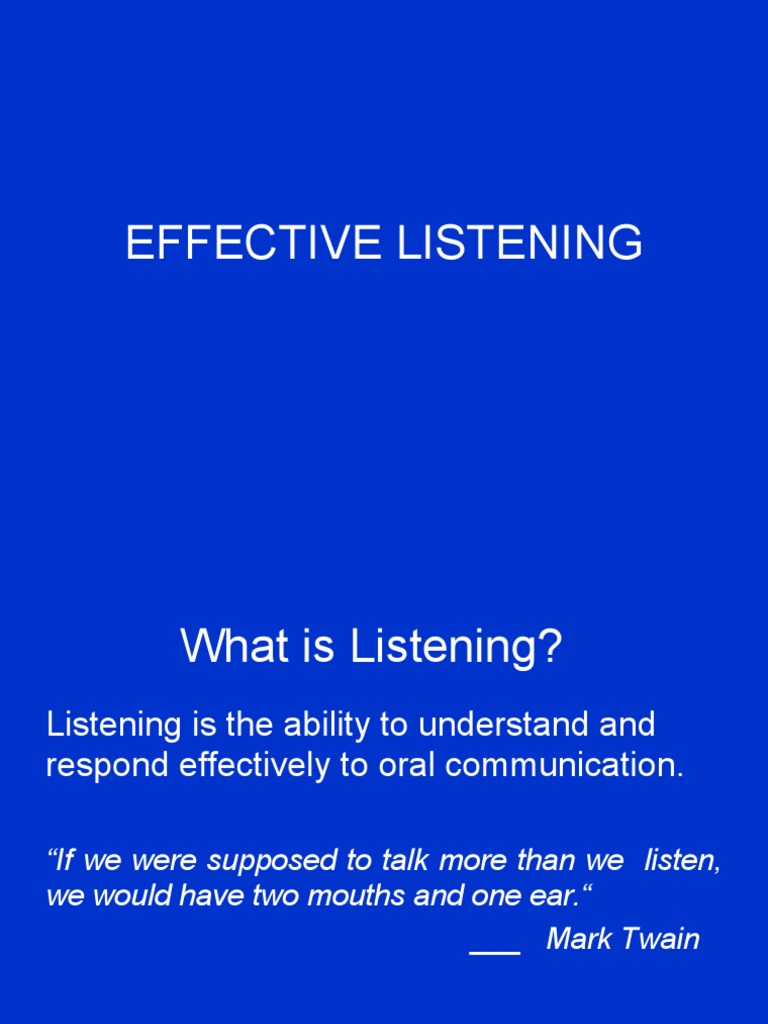 EFFECTIVE LISTENING

What is Listening?

Listening is the ability to understand and respond effectively to oral communication.

“If we were supposed to talk more than we listen, we would have two mouths and one ear.“

___ Mark Twain